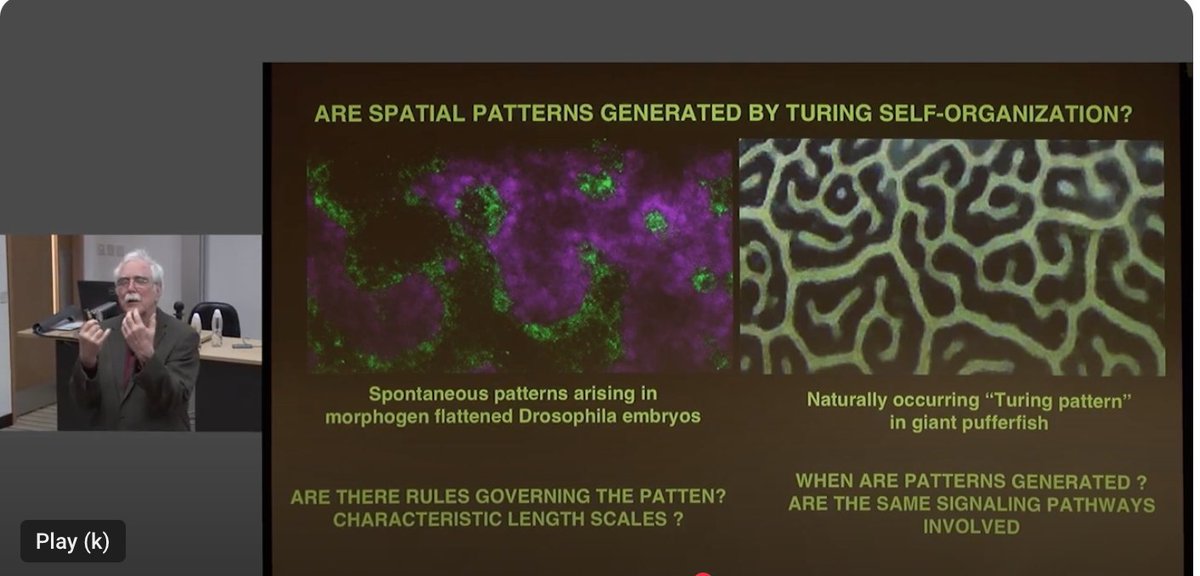 ARE SPATIAL PATTERNS GENERATED BY TURING SELF-ORGANIZATION?

Spontaneous patterns arising in morphogen flattened Drosophila embryos

Naturally occurring "Turing pattern" in giant pufferfish

ARE THERE RULES GOVERNING THE PATTEN? CHARACTERISTIC LENGTH SCALES ?

WHEN ARE PATTERNS GENERATED ? ARE THE SAME SIGNALING PATHWAYS INVOLVED

Play (k)